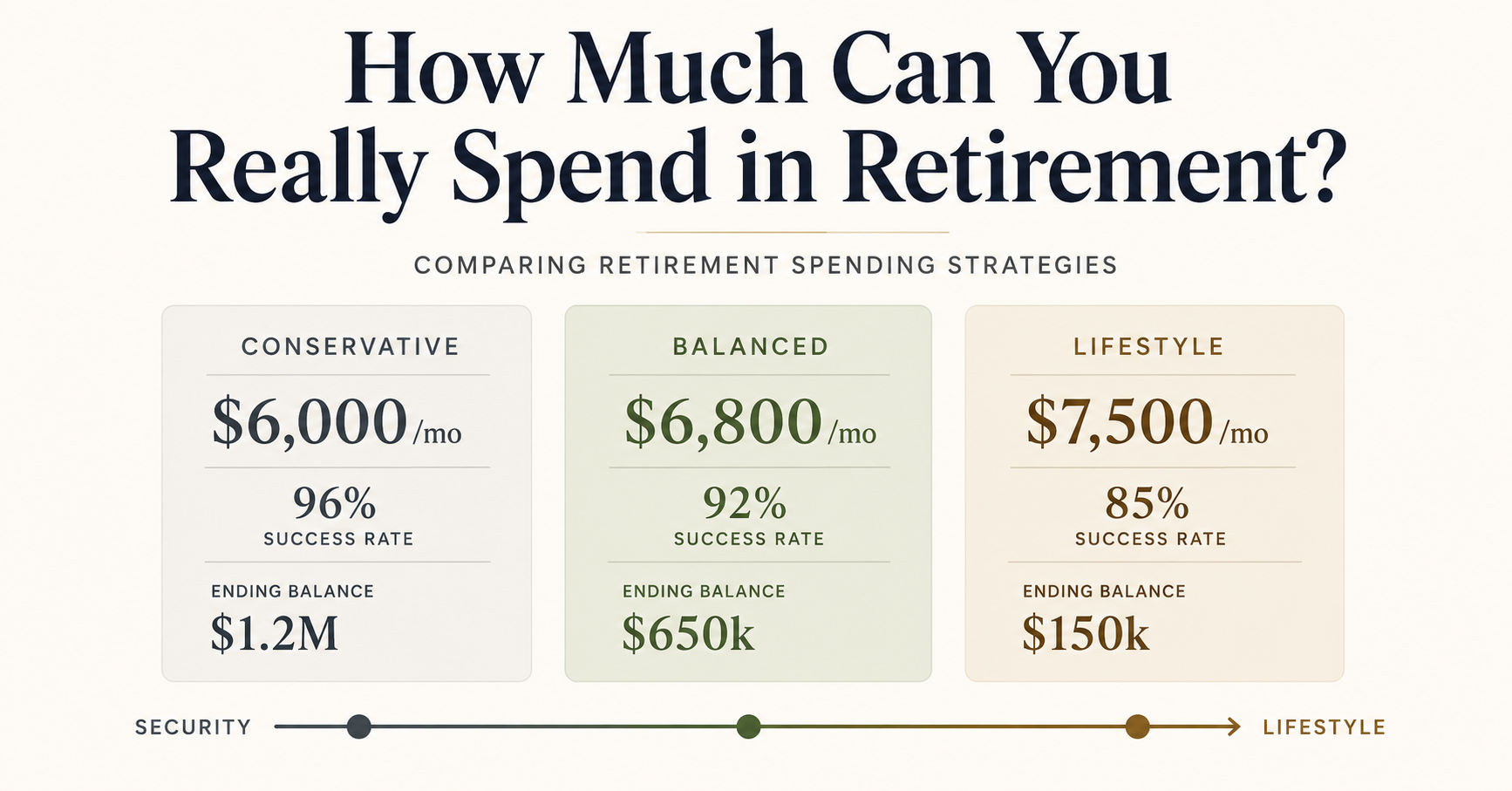 How Much Can You Really Spend in Retirement?

COMPARING RETIREMENT SPENDING STRATEGIES

CONSERVATIVE

\$6,000/mo

96%
SUCCESS RATE

ENDING BALANCE
\$1.2M

BALANCED

\$6,800/mo

92%
SUCCESS RATE

ENDING BALANCE
\$650k

LIFESTYLE

\$7,500/mo

85%
SUCCESS RATE

ENDING BALANCE
\$150k

SECURITY

LIFESTYLE